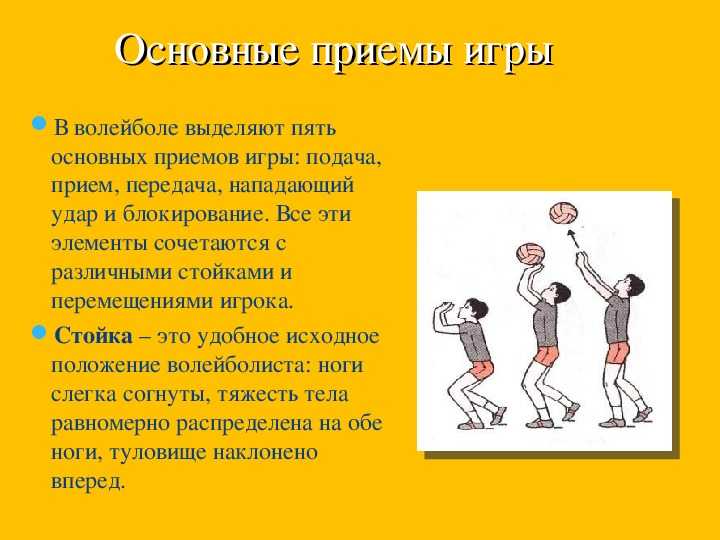 Основные приемы игры

В волейболе выделяют пять основных приемов игры: подача, прием, передача, нападающий удар и блокирование. Все эти элементы сочетаются с различными стойками и перемещениями игрока.

Стойка – это удобное исходное положение волейболиста: ноги слегка согнуты, тяжесть тела равномерно распределена на обе ноги, туловище наклонено вперед.